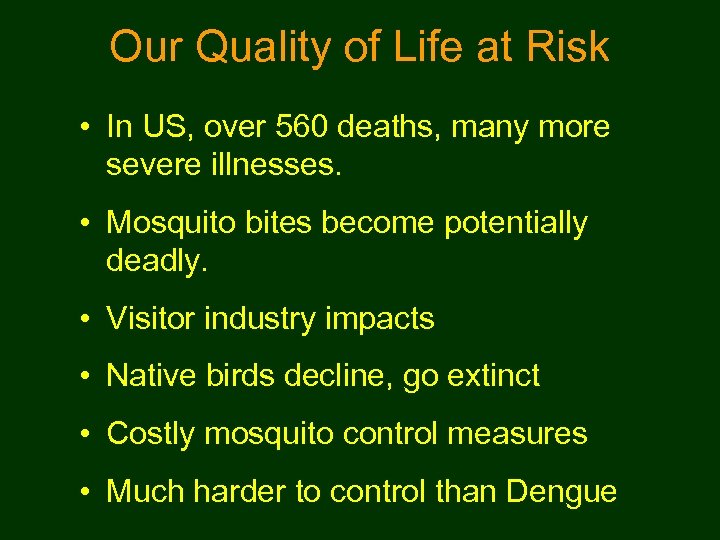 Our Quality of Life at Risk

• In US, over 560 deaths, many more severe illnesses.

• Mosquito bites become potentially deadly.

• Visitor industry impacts

• Native birds decline, go extinct

• Costly mosquito control measures

• Much harder to control than Dengue